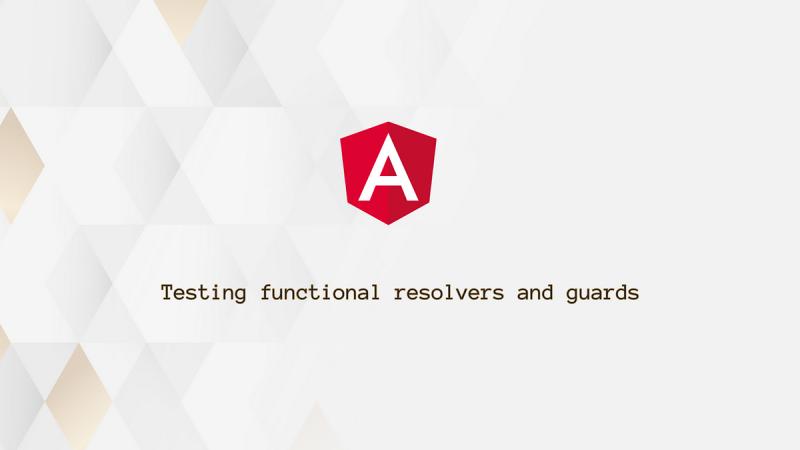 A

Testing functional resolvers and guards